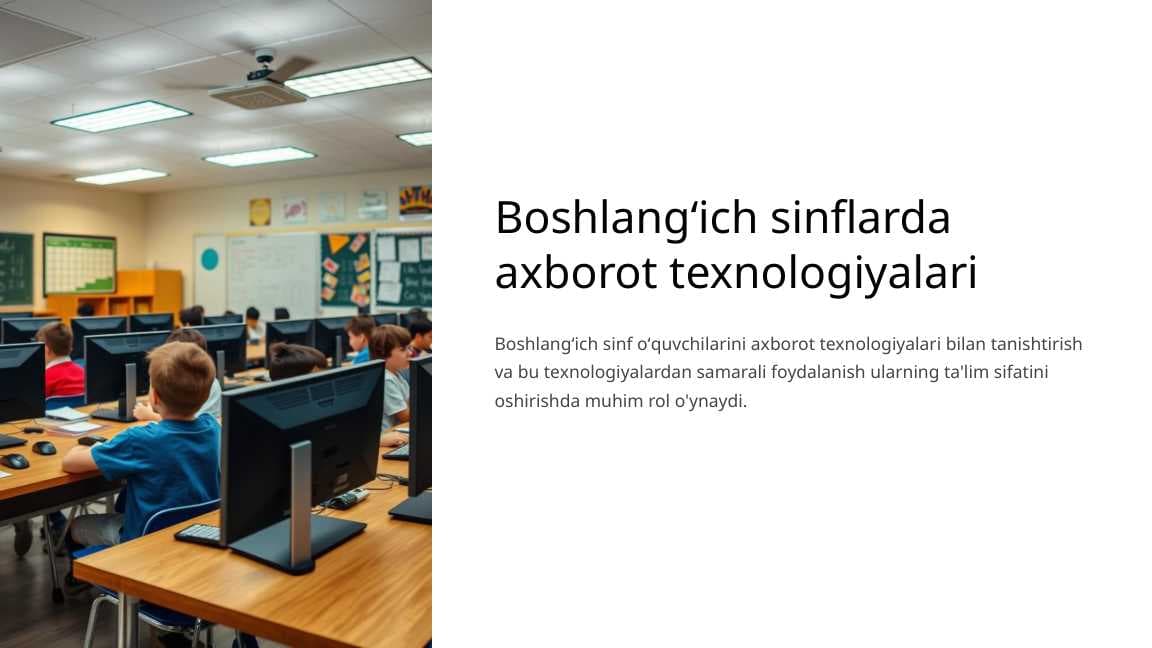 Boshlang'ich sinflarda axborot texnologiyalari

Boshlang'ich sinf o'quvchilarini axborot texnologiyalari bilan tanishtirish va bu texnologiyalardan samarali foydalanish ularning ta'lim sifatini oshirishda muhim rol o'ynaydi.